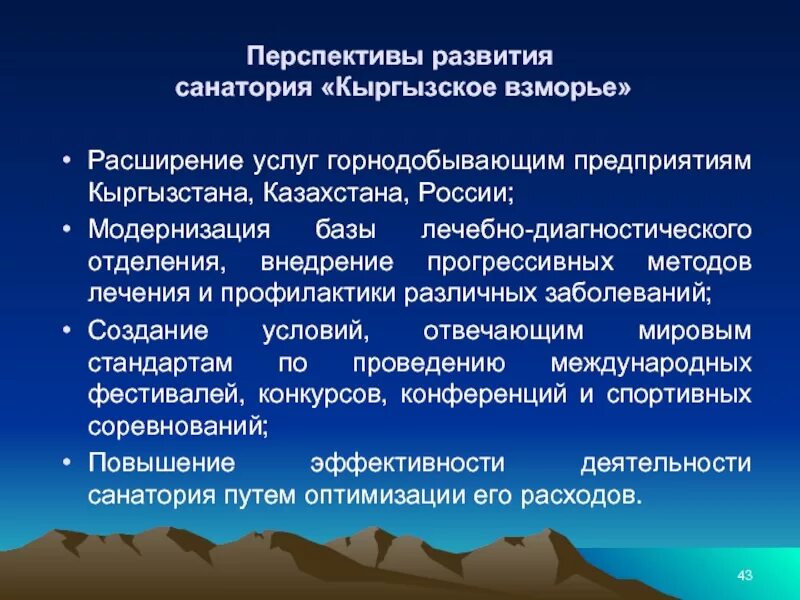 Перспективы развития санатория «Кыргызское взморье»

• Расширение услуг горнодобывающим предприятиям Кыргызстана, Казахстана, России;

• Модернизация базы лечебно-диагностического отделения, внедрение прогрессивных методов лечения и профилактики различных заболеваний;

• Создание условий, отвечающим мировым стандартам по проведению международных фестивалей, конкурсов, конференций и спортивных соревнований;

• Повышение эффективности деятельности санатория путем оптимизации его расходов.

43